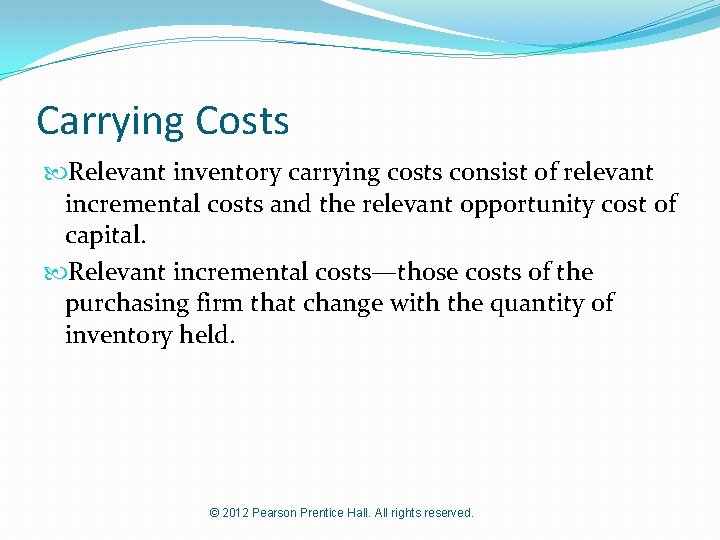 Carrying Costs

Relevant inventory carrying costs consist of relevant incremental costs and the relevant opportunity cost of capital.

Relevant incremental costs—those costs of the purchasing firm that change with the quantity of inventory held.

© 2012 Pearson Prentice Hall. All rights reserved.